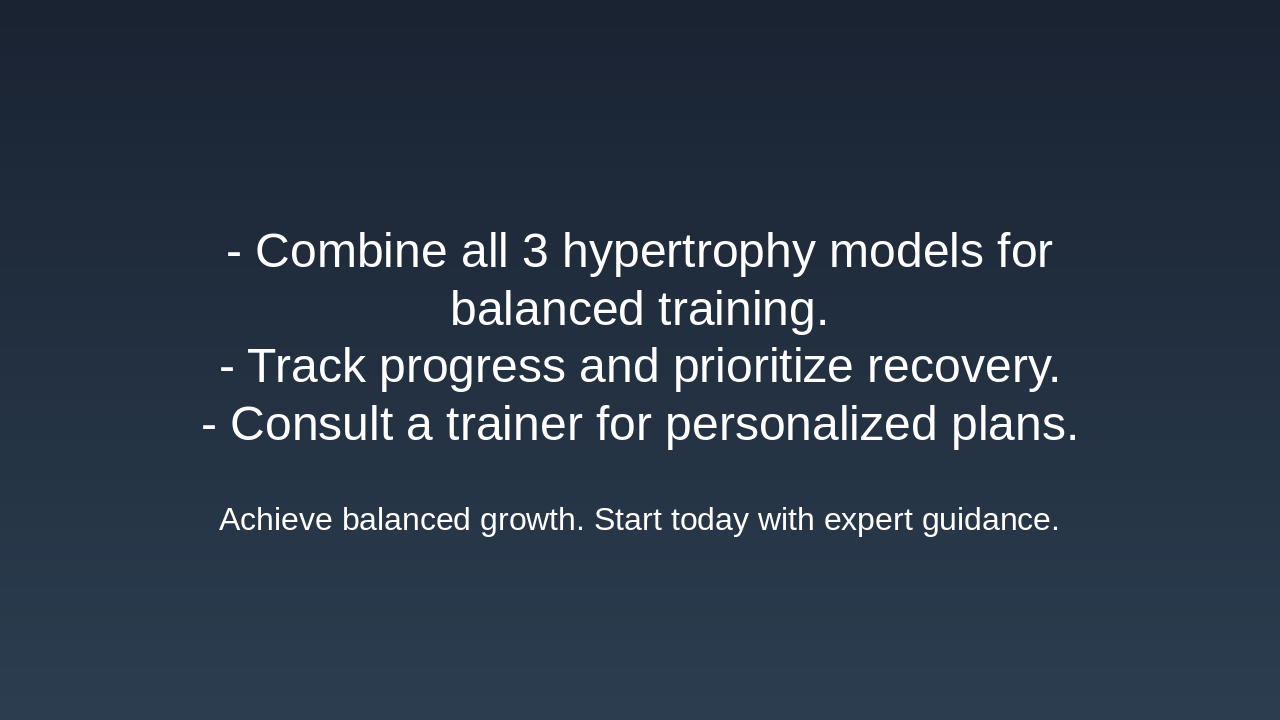 - Combine all 3 hypertrophy models for balanced training.
- Track progress and prioritize recovery.
- Consult a trainer for personalized plans.

Achieve balanced growth. Start today with expert guidance.